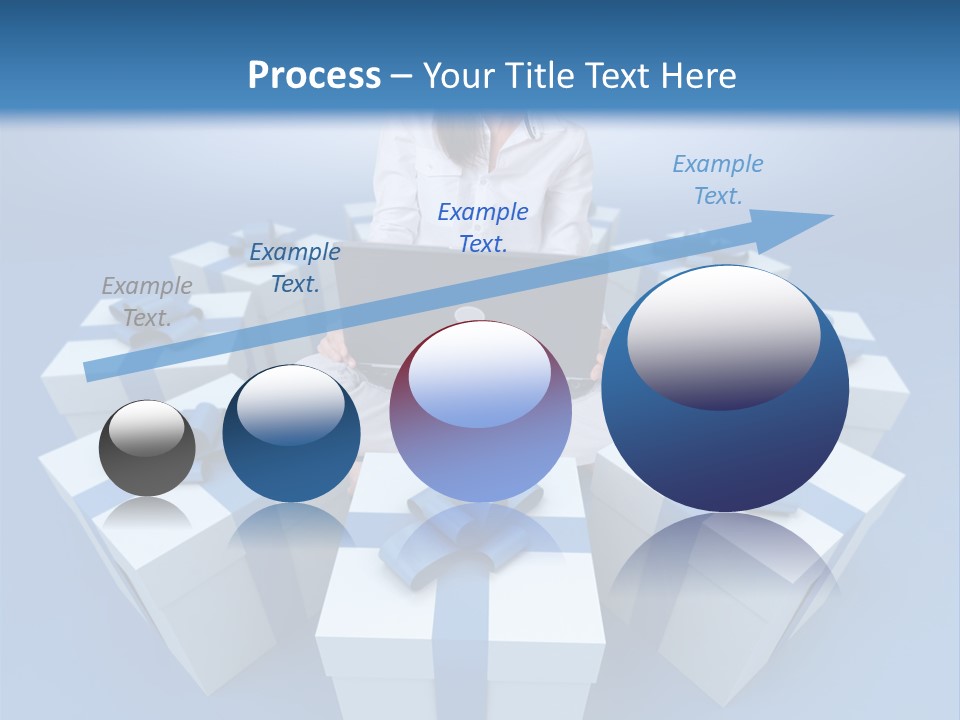 Process – Your Title Text Here

Example Text.

Example Text.

Example Text.

Example Text.